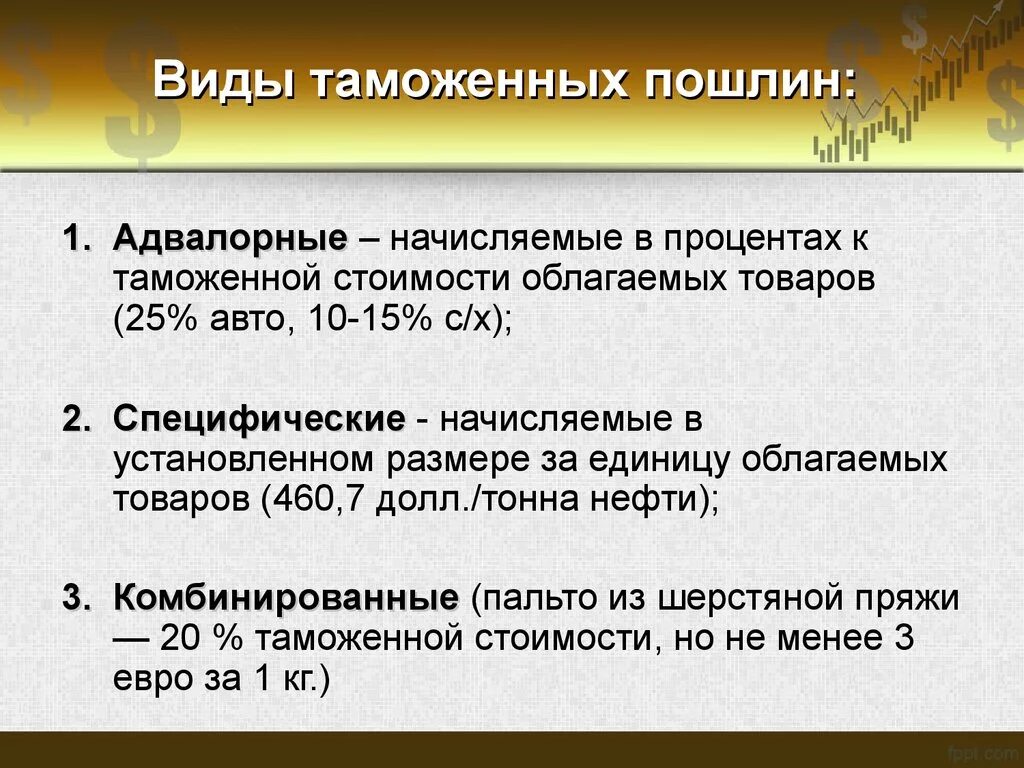 Виды таможенных пошлин:

1. Адвалорные – начисляемые в процентах к таможенной стоимости облагаемых товаров (25% авто, 10-15% с/х);

2. Специфические - начисляемые в установленном размере за единицу облагаемых товаров (460,7 долл./тонна нефти);

3. Комбинированные (пальто из шерстяной пряжи — 20 % таможенной стоимости, но не менее 3 евро за 1 кг.)

fppt.com